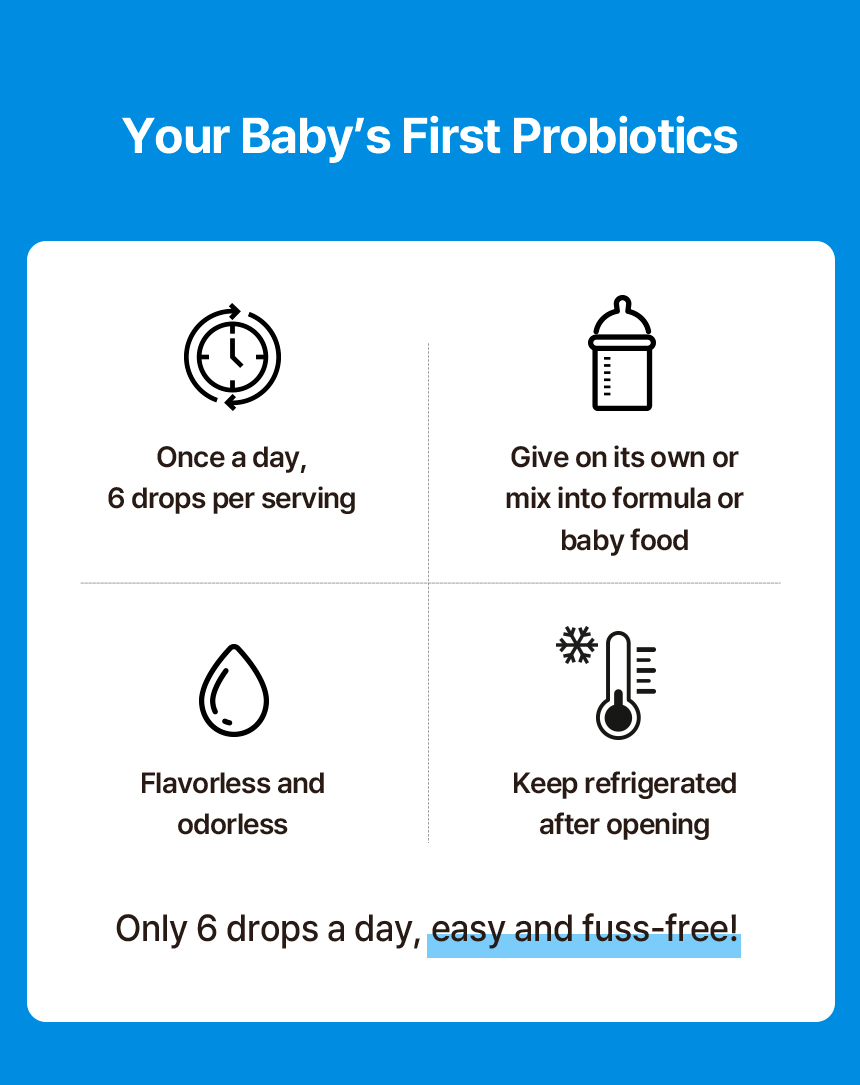 Your Baby's First Probiotics

Once a day, 6 drops per serving

Give on its own or mix into formula or baby food

Flavorless and odorless

Keep refrigerated after opening

Only 6 drops a day, easy and fuss-free!